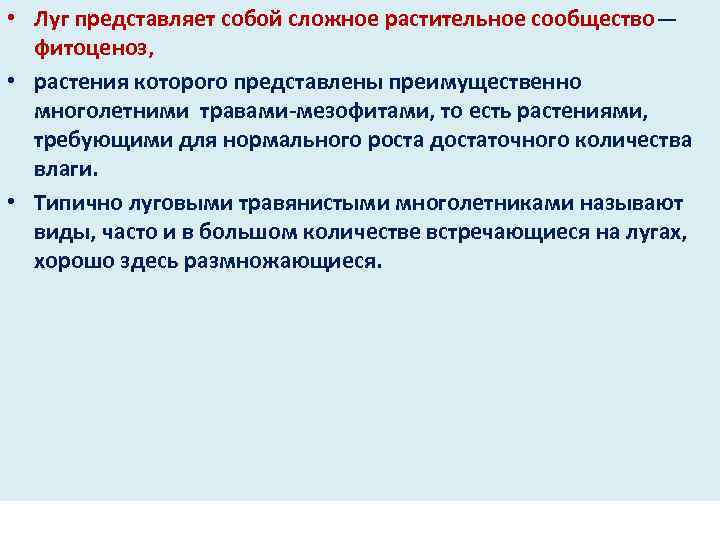 • Луг представляет собой сложное растительное сообщество — фитоценоз,

• растения которого представлены преимущественно многолетними травами-мезофитами, то есть растениями, требующими для нормального роста достаточного количества влаги.

• Типично луговыми травянистыми многолетниками называют виды, часто и в большом количестве встречающиеся на лугах, хорошо здесь размножающиеся.